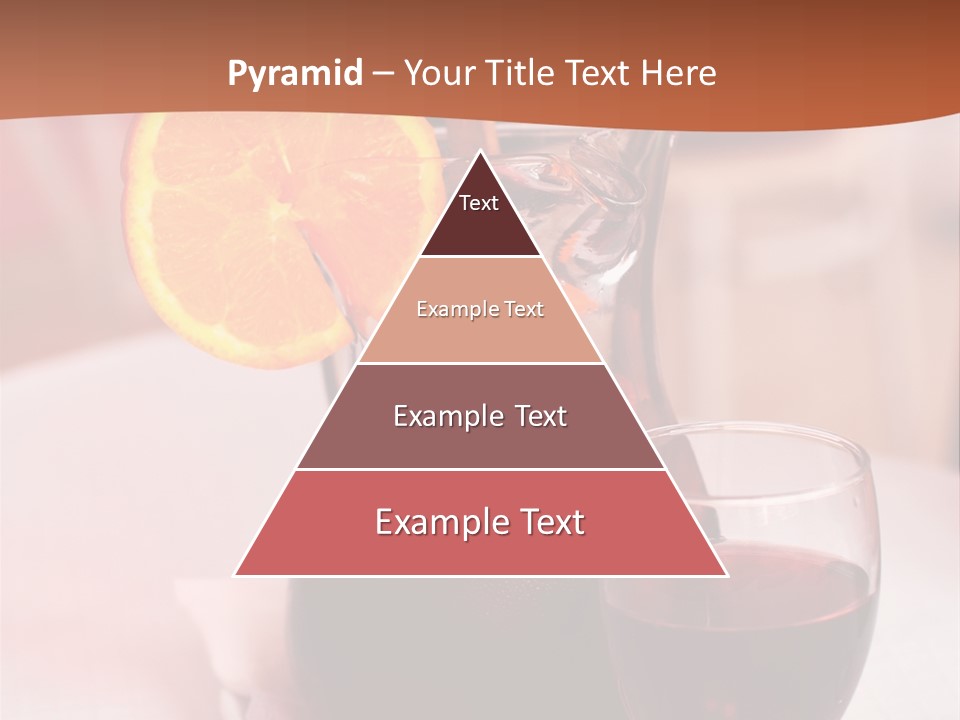 Pyramid – Your Title Text Here

Text

Example Text

Example Text

Example Text